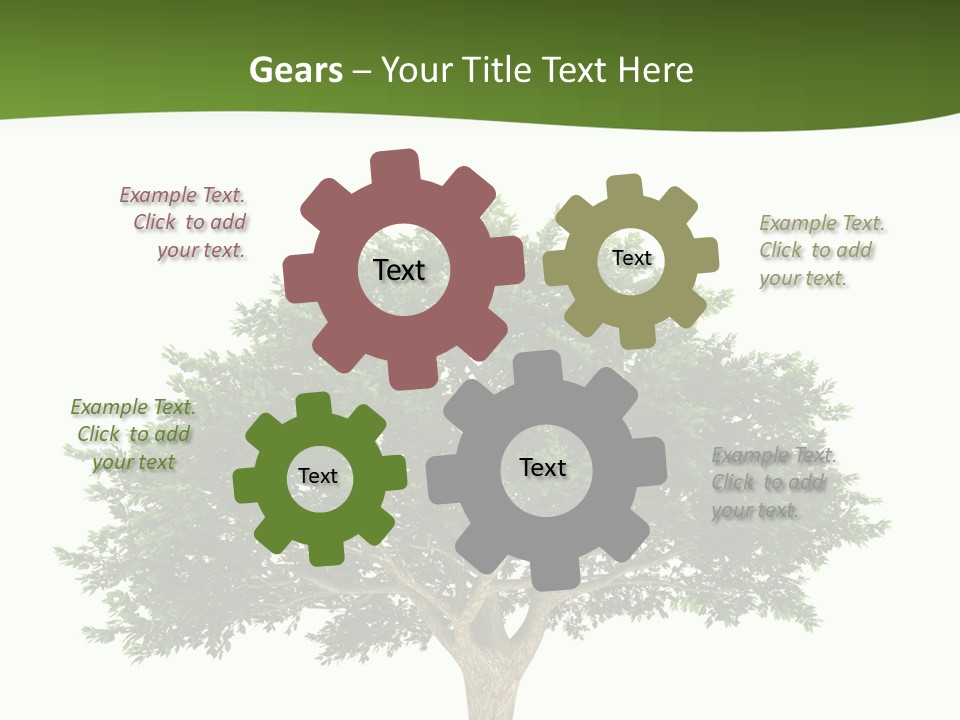 Gears – Your Title Text Here

Example Text. Click to add your text.

Text

Text

Example Text. Click to add your text.

Example Text. Click to add your text

Text

Text

Example Text. Click to add your text.